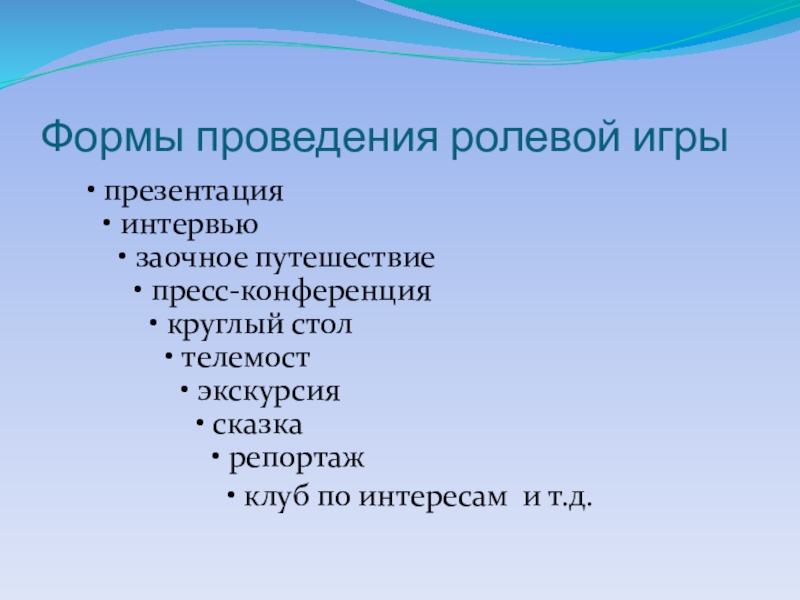 Формы проведения ролевой игры

• презентация
• интервью
• заочное путешествие
• пресс-конференция
• круглый стол
• телемост
• экскурсия
• сказка
• репортаж
• клуб по интересам и т.д.